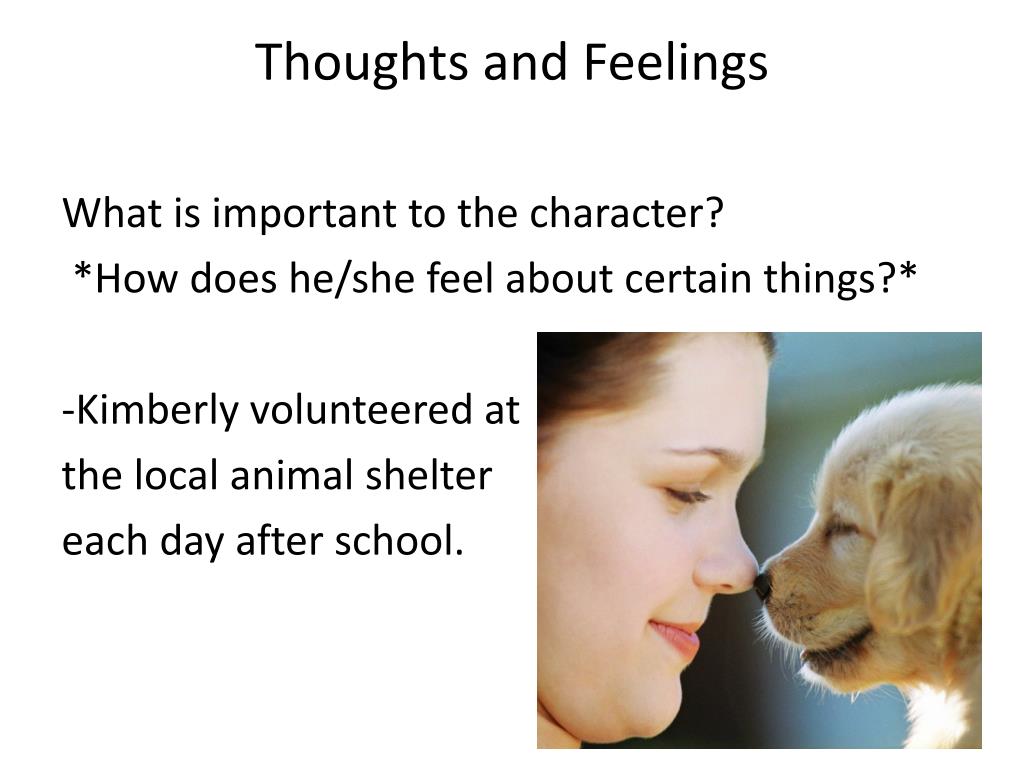 Thoughts and Feelings

What is important to the character?
*How does he/she feel about certain things?*

-Kimberly volunteered at the local animal shelter each day after school.